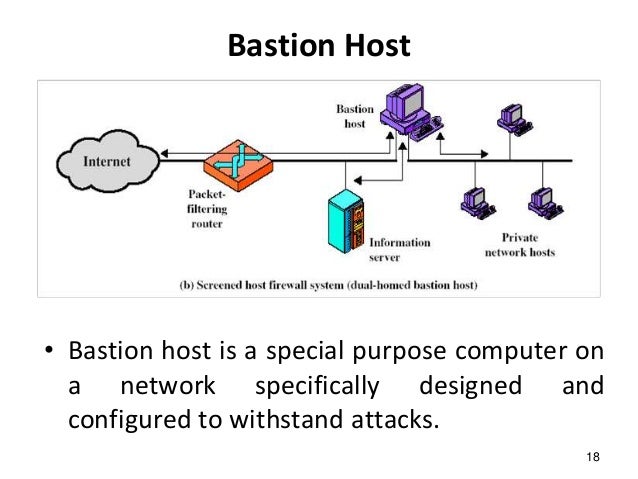 Bastion Host

Internet

Packet-filtering router

Bastion host

Information server

Private network hosts

(b) Screened host firewall system (dual-homed bastion host)

• Bastion host is a special purpose computer on a network specifically designed and configured to withstand attacks.

18